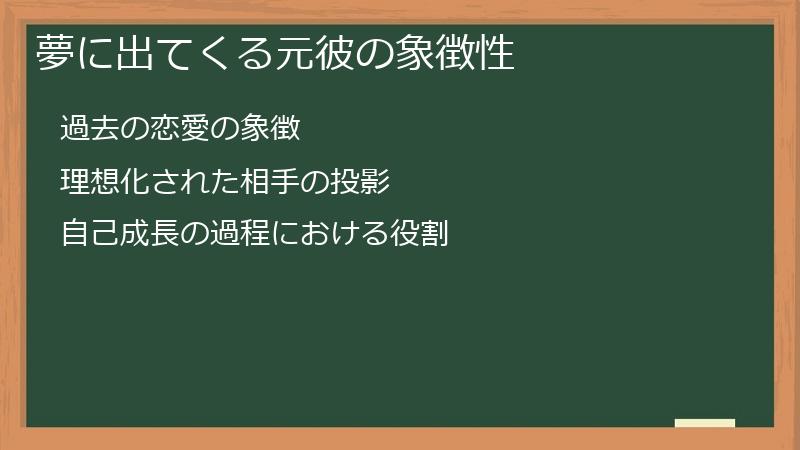 夢に出てくる元彼の象徴性

過去の恋愛の象徴

理想化された相手の投影

自己成長の過程における役割